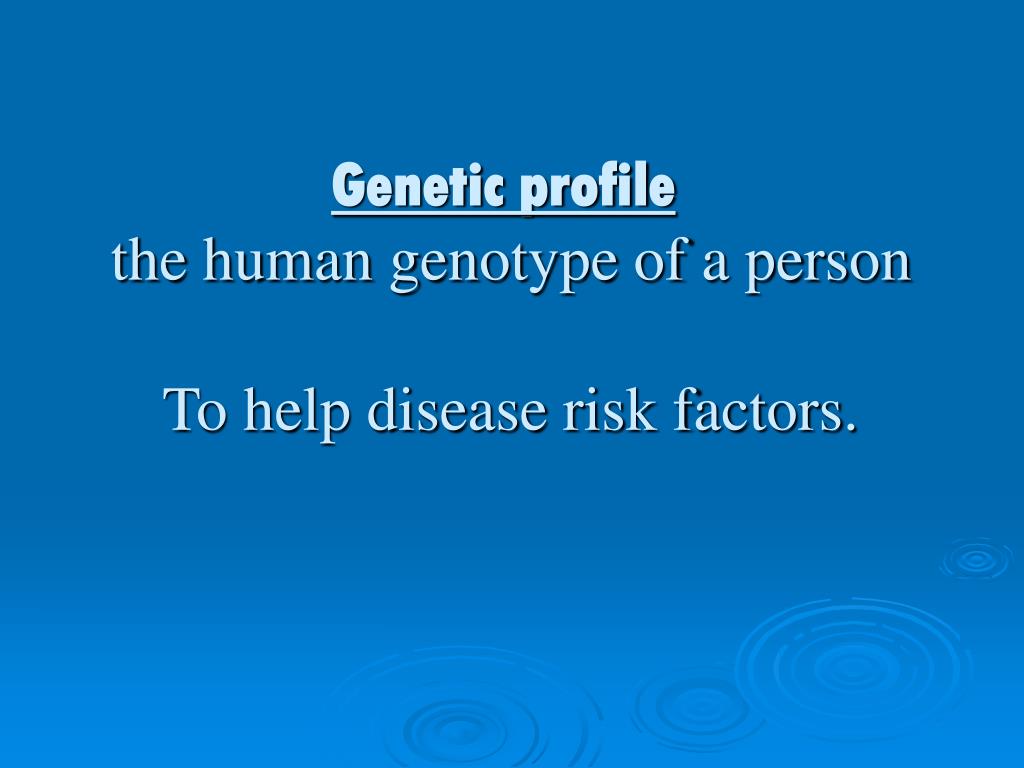 Genetic profile
the human genotype of a person

To help disease risk factors.